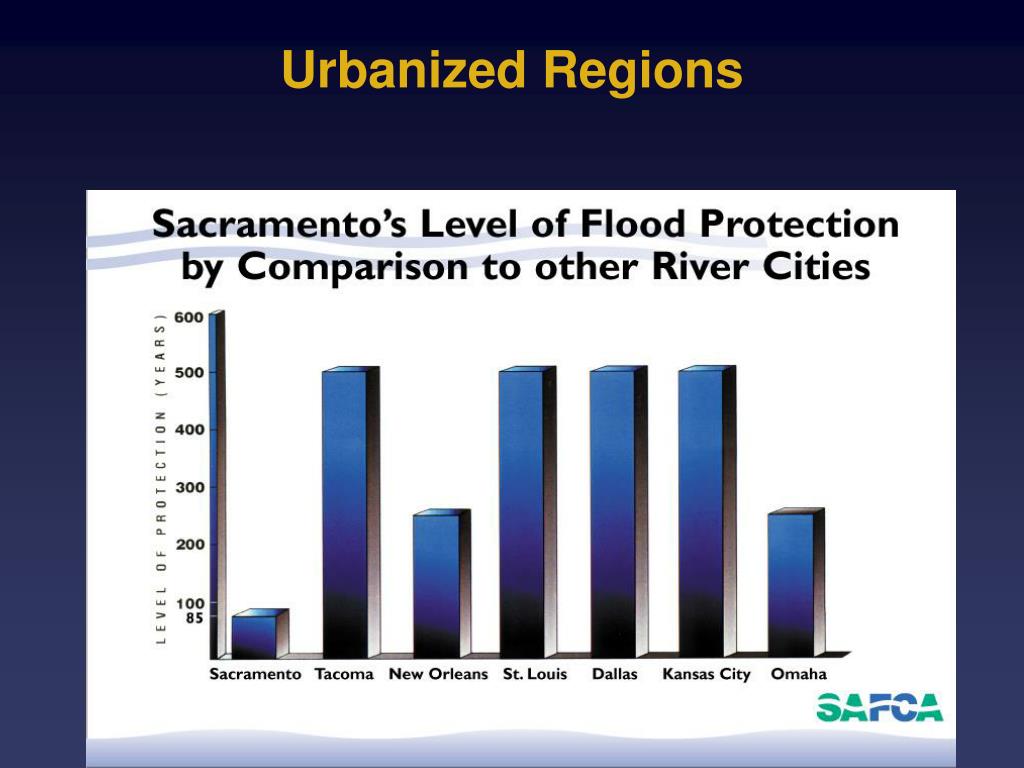 Urbanized Regions

Sacramento's Level of Flood Protection by Comparison to other River Cities

LEVEL OF PROTECTION (YEARS)

600
500
400
300
200
100
85

Sacramento Tacoma New Orleans St. Louis Dallas Kansas City Omaha

SAFCA